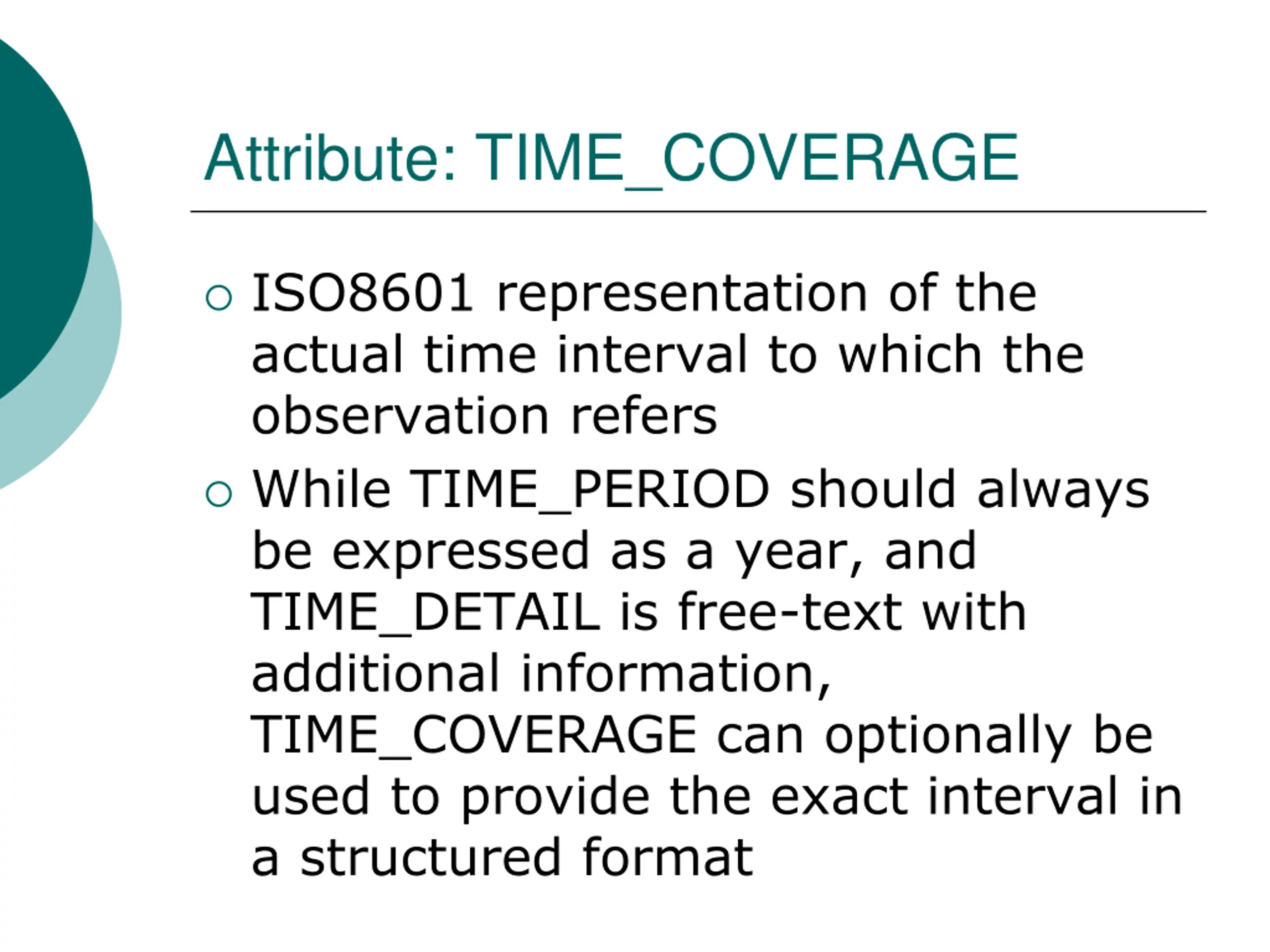 Attribute: TIME_COVERAGE

○ ISO8601 representation of the actual time interval to which the observation refers

○ While TIME_PERIOD should always be expressed as a year, and TIME_DETAIL is free-text with additional information, TIME_COVERAGE can optionally be used to provide the exact interval in a structured format